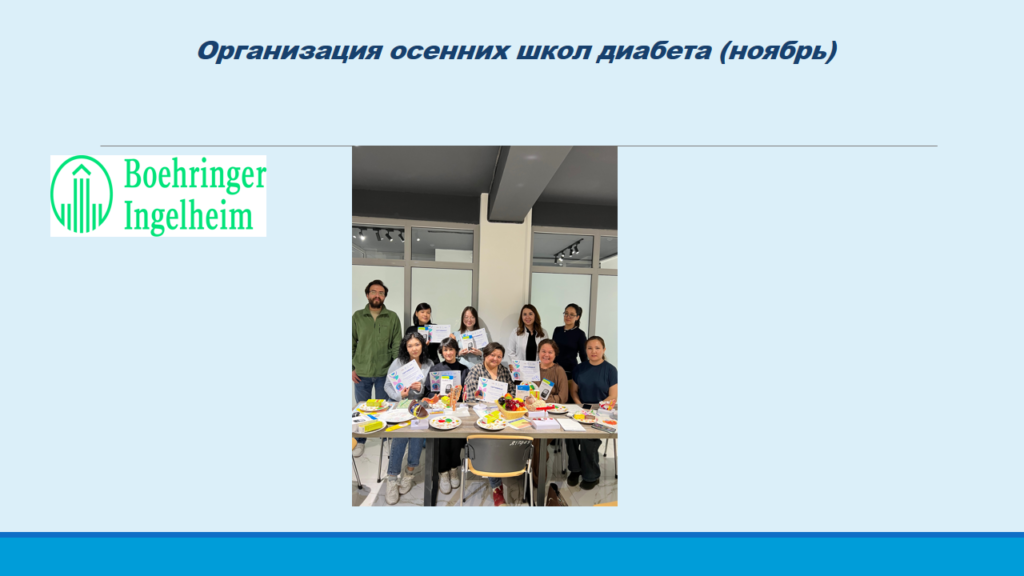 Организация осенних школ диабета (ноябрь)

Boehringer Ingelheim